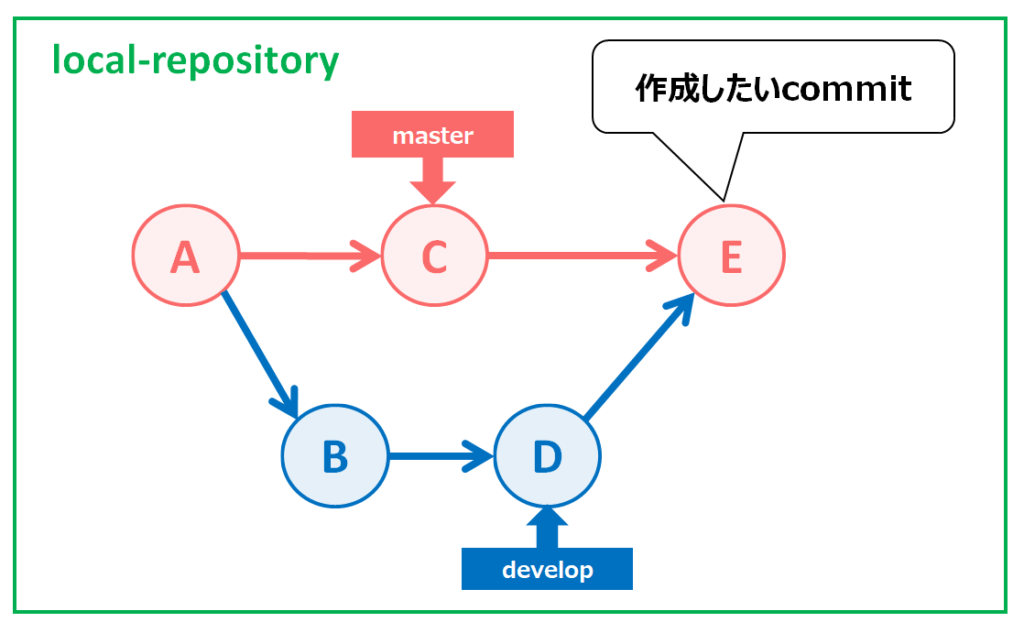 local-repository

作成したいcommit

master

A

C

E

B

D

develop